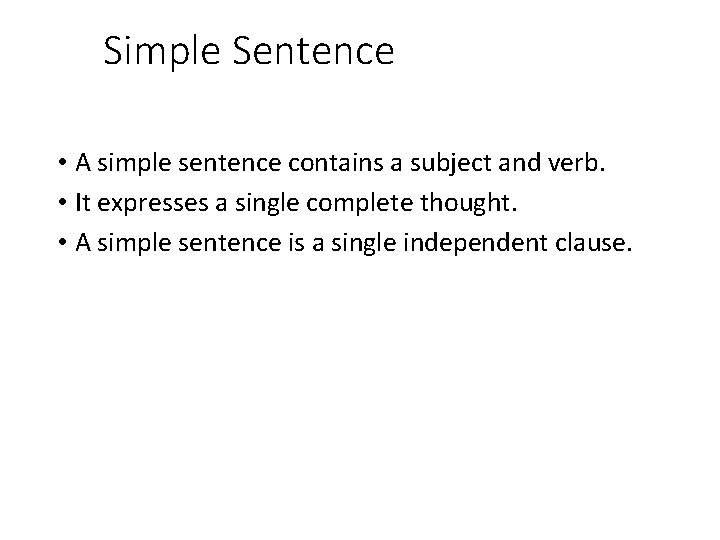 Simple Sentence

• A simple sentence contains a subject and verb.
• It expresses a single complete thought.
• A simple sentence is a single independent clause.